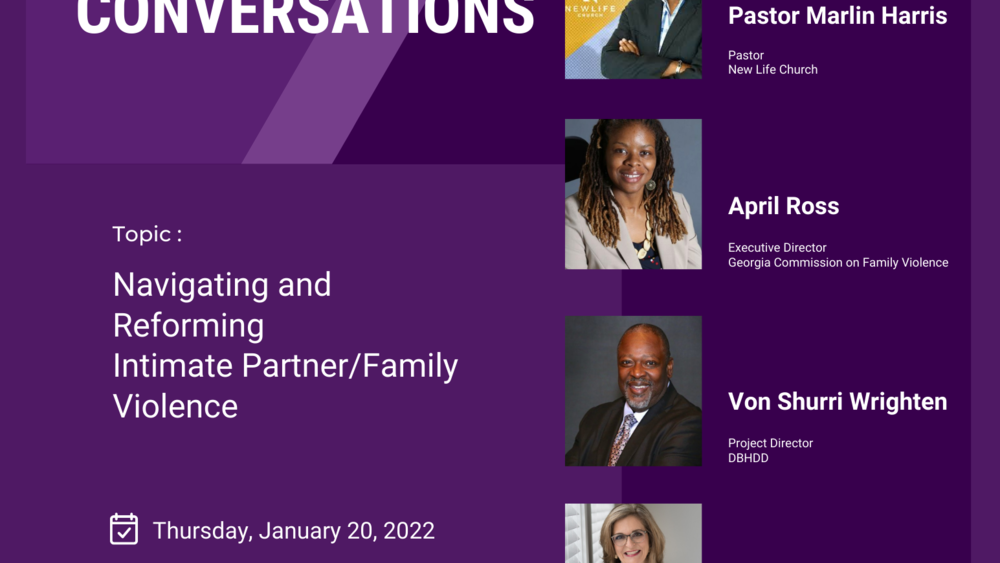 CONVERSATIONS

Topic :

Navigating and Reforming Intimate Partner/Family Violence

Thursday, January 20, 2022

NEWLIFE CHURCH

Pastor Marlin Harris

Pastor
New Life Church

April Ross

Executive Director
Georgia Commission on Family Violence

Von Shurri Wrighten

Project Director
DBHDD